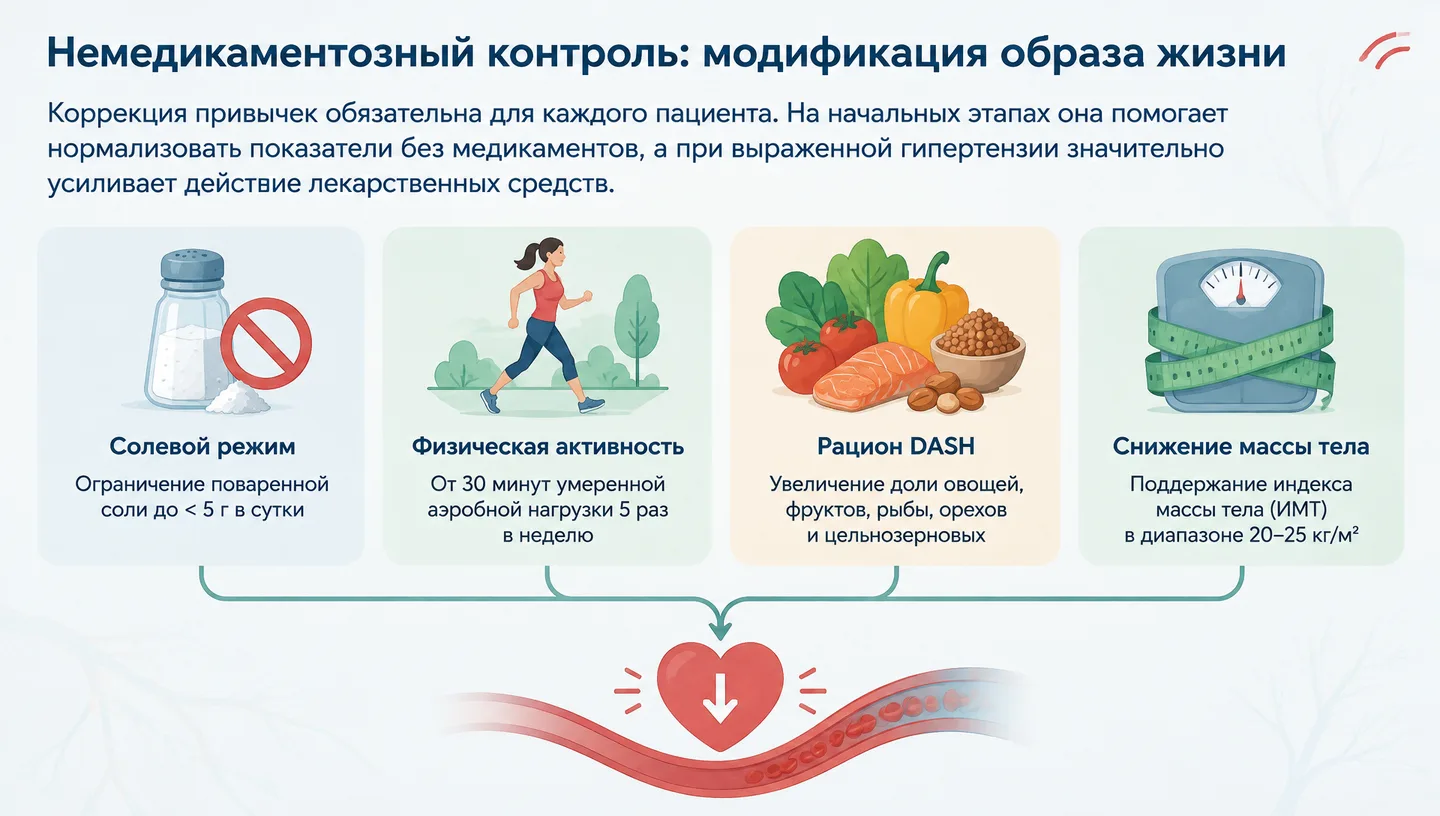 Немедикаментозный контроль: модификация образа жизни

Коррекция привычек обязательна для каждого пациента. На начальных этапах она помогает нормализовать показатели без медикаментов, а при выраженной гипертензии значительно усиливает действие лекарственных средств.

Солевой режим

Ограничение поваренной соли до < 5 г в сутки

Физическая активность

От 30 минут умеренной аэробной нагрузки 5 раз в неделю

Рацион DASH

Увеличение доли овощей, фруктов, рыбы, орехов и цельнозерновых

Снижение массы тела

Поддержание индекса массы тела (ИМТ) в диапазоне 20–25 кг/м²